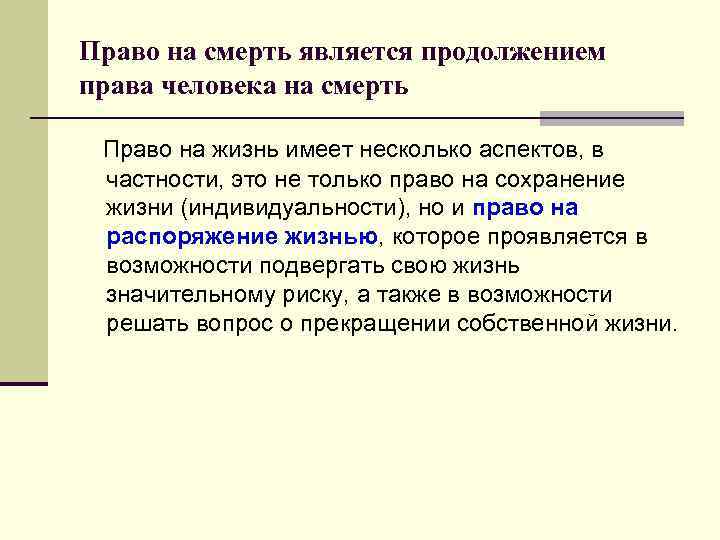 Право на смерть является продолжением права человека на смерть

Право на жизнь имеет несколько аспектов, в частности, это не только право на сохранение жизни (индивидуальности), но и право на распоряжение жизнью, которое проявляется в возможности подвергать свою жизнь значительному риску, а также в возможности решать вопрос о прекращении собственной жизни.